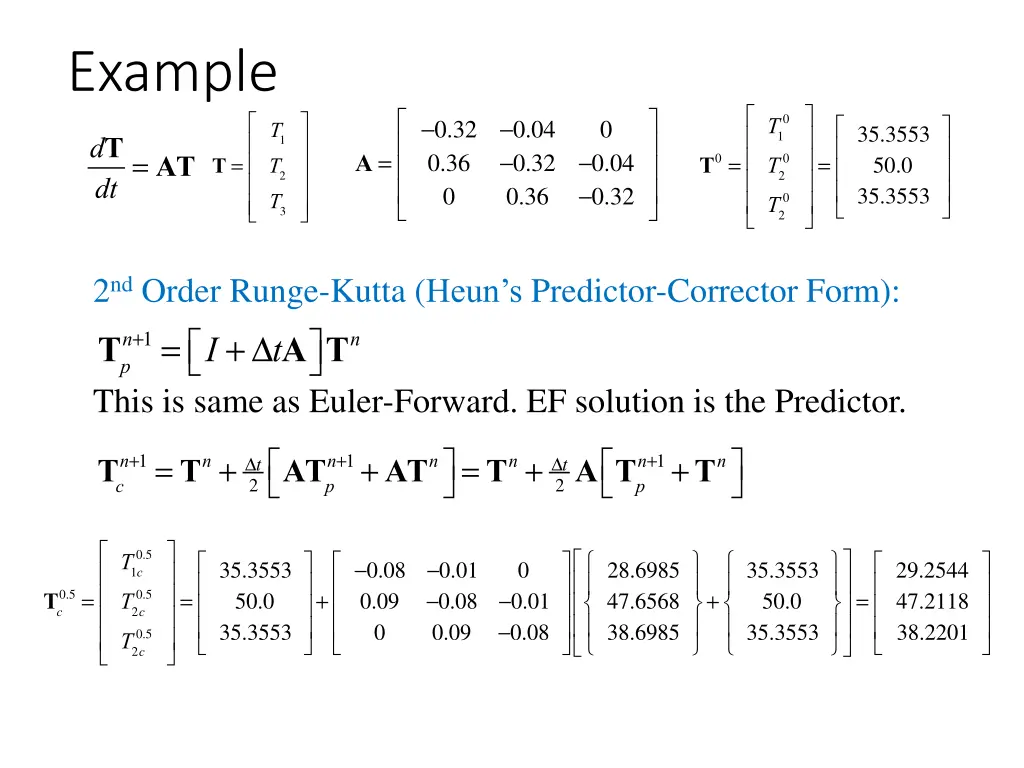 Example

$\frac{d\mathbf{T}}{dt} = \mathbf{AT}$ $\mathbf{T} = \begin{bmatrix} T_1 \\ T_2 \\ T_3 \end{bmatrix}$ $\mathbf{A} = \begin{bmatrix} -0.32 & -0.04 & 0 \\ 0.36 & -0.32 & -0.04 \\ 0 & 0.36 & -0.32 \end{bmatrix}$ $\mathbf{T}^0 = \begin{bmatrix} T_1^0 \\ T_2^0 \\ T_2^0 \end{bmatrix} = \begin{bmatrix} 35.3553 \\ 50.0 \\ 35.3553 \end{bmatrix}$

2nd Order Runge-Kutta (Heun's Predictor-Corrector Form):

$\mathbf{T}_p^{n+1} = \left[ I + \Delta t \mathbf{A} \right] \mathbf{T}^n$

This is same as Euler-Forward. EF solution is the Predictor.

$\mathbf{T}_c^{n+1} = \mathbf{T}^n + \frac{\Delta t}{2} \left[ \mathbf{AT}_p^{n+1} + \mathbf{AT}^n \right] = \mathbf{T}^n + \frac{\Delta t}{2} \mathbf{A} \left[ \mathbf{T}_p^{n+1} + \mathbf{T}^n \right]$

$\mathbf{T}_c^{0.5} = \begin{bmatrix} T_{1c}^{0.5} \\ T_{2c}^{0.5} \\ T_{2c}^{0.5} \end{bmatrix} = \begin{bmatrix} 35.3553 \\ 50.0 \\ 35.3553 \end{bmatrix} + \begin{bmatrix} -0.08 & -0.01 & 0 \\ 0.09 & -0.08 & -0.01 \\ 0 & 0.09 & -0.08 \end{bmatrix} \left[ \begin{Bmatrix} 28.6985 \\ 47.6568 \\ 38.6985 \end{Bmatrix} + \begin{Bmatrix} 35.3553 \\ 50.0 \\ 35.3553 \end{Bmatrix} \right] = \begin{bmatrix} 29.2544 \\ 47.2118 \\ 38.2201 \end{bmatrix}$